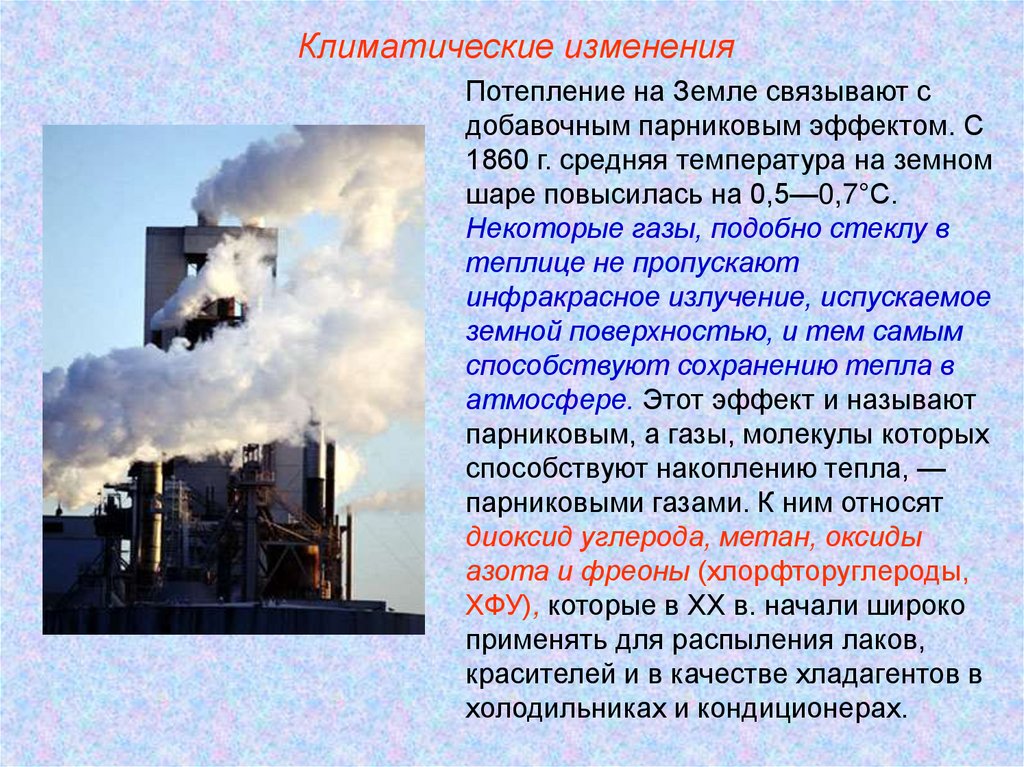 Климатические изменения

Потепление на Земле связывают с добавочным парниковым эффектом. С 1860 г. средняя температура на земном шаре повысилась на 0,5—0,7°С. Некоторые газы, подобно стеклу в теплице не пропускают инфракрасное излучение, испускаемое земной поверхностью, и тем самым способствуют сохранению тепла в атмосфере. Этот эффект и называют парниковым, а газы, молекулы которых способствуют накоплению тепла, — парниковыми газами. К ним относят диоксид углерода, метан, оксиды азота и фреоны (хлорфторуглероды, ХФУ), которые в XX в. начали широко применять для распыления лаков, красителей и в качестве хладагентов в холодильниках и кондиционерах.